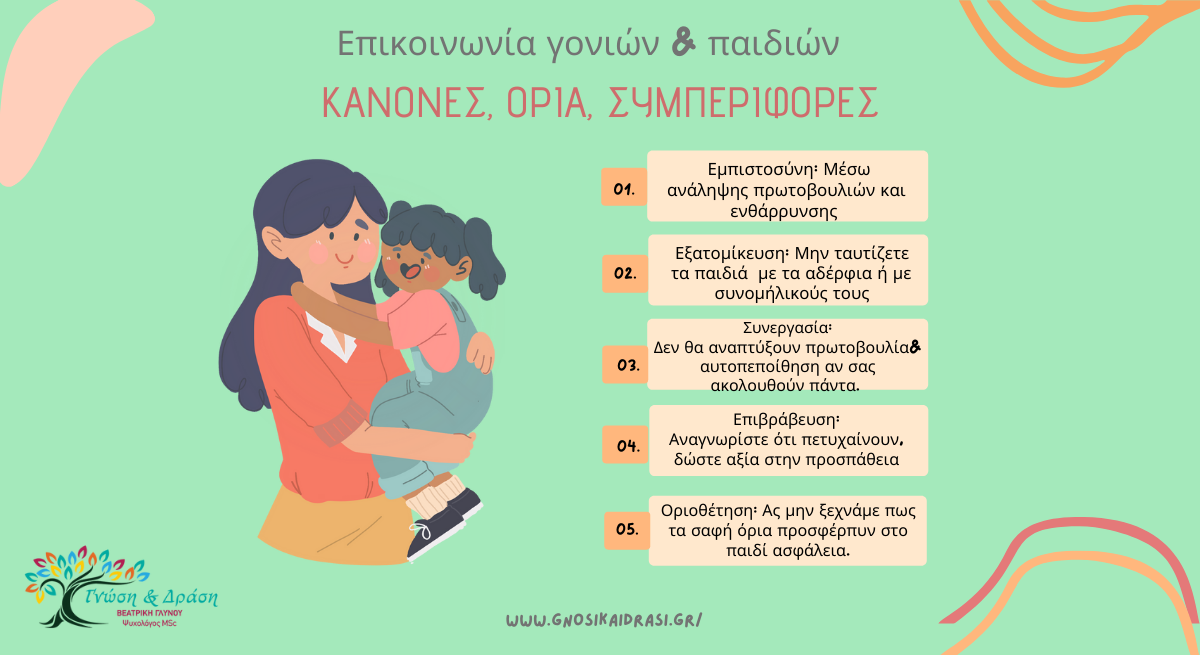 Επικοινωνία γονιών & παιδιών

ΚΑΝΟΝΕΣ, ΟΡΙΑ, ΣΥΜΠΕΡΙΦΟΡΕΣ

01. Εμπιστοσύνη: Μέσω ανάληψης πρωτοβουλιών και ενθάρρυνσης

02. Εξατομίκευση: Μην ταυτίζετε τα παιδιά με τα αδέρφια ή με συνομήλικούς τους

03. Συνεργασία: Δεν θα αναπτύξουν πρωτοβουλία& αυτοπεποίθηση αν σας ακολουθούν πάντα.

04. Επιβράβευση: Αναγνωρίστε ότι πετυχαίνουν, δώστε αξία στην προσπάθεια

05. Οριοθέτηση: Ας μην ξεχνάμε πως τα σαφή όρια προσφέρπυν στο παιδί ασφάλεια.

Γνώση & Δράση
ΒΕΑΤΡΙΚΗ ΓΛΥΝΟΥ
Ψυχολόγος MSc

WWW.GNOSIKAIDRASI.GR/